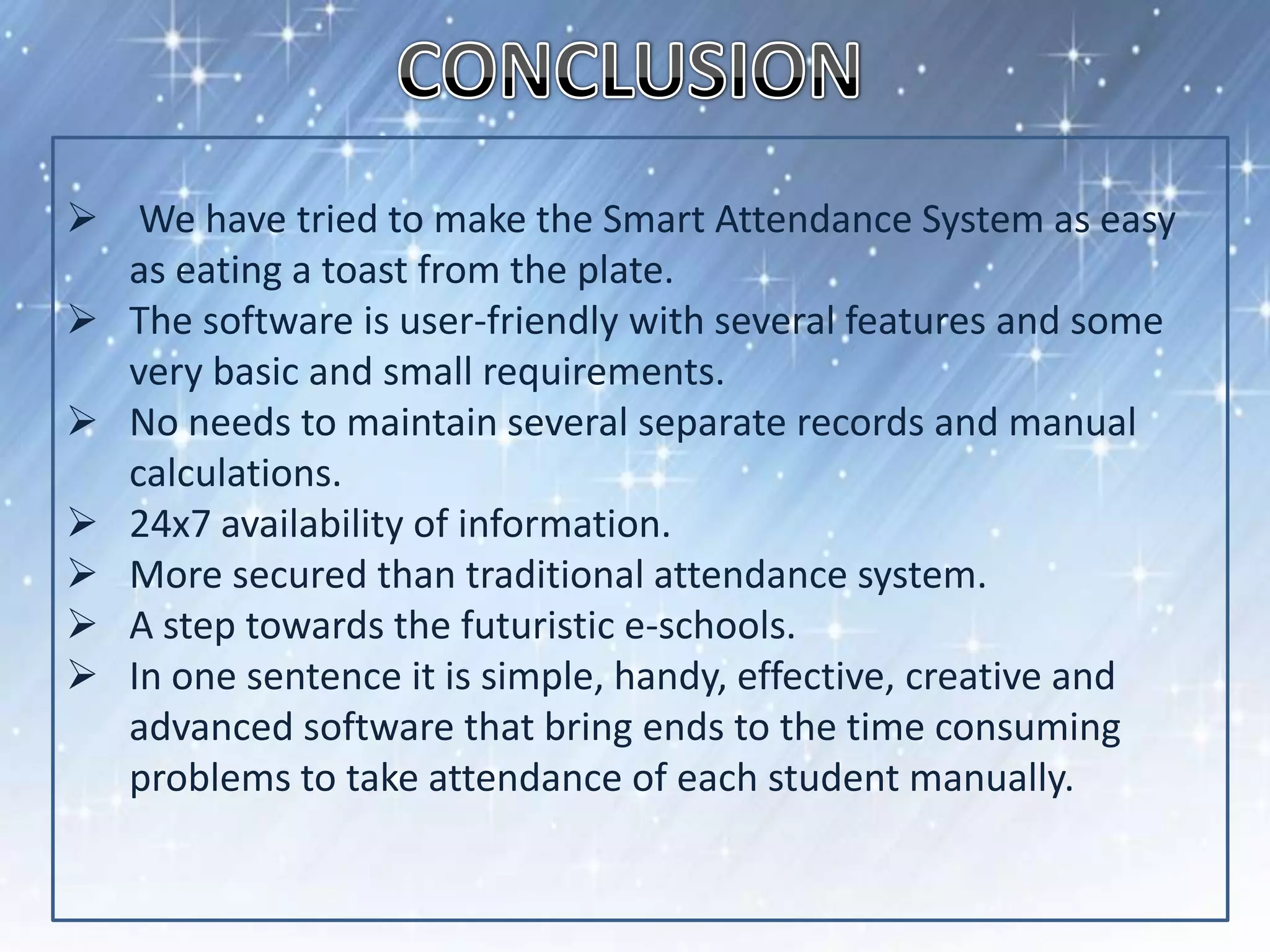 CONCLUSION

➢ We have tried to make the Smart Attendance System as easy as eating a toast from the plate.
➢ The software is user-friendly with several features and some very basic and small requirements.
➢ No needs to maintain several separate records and manual calculations.
➢ 24x7 availability of information.
➢ More secured than traditional attendance system.
➢ A step towards the futuristic e-schools.
➢ In one sentence it is simple, handy, effective, creative and advanced software that bring ends to the time consuming problems to take attendance of each student manually.